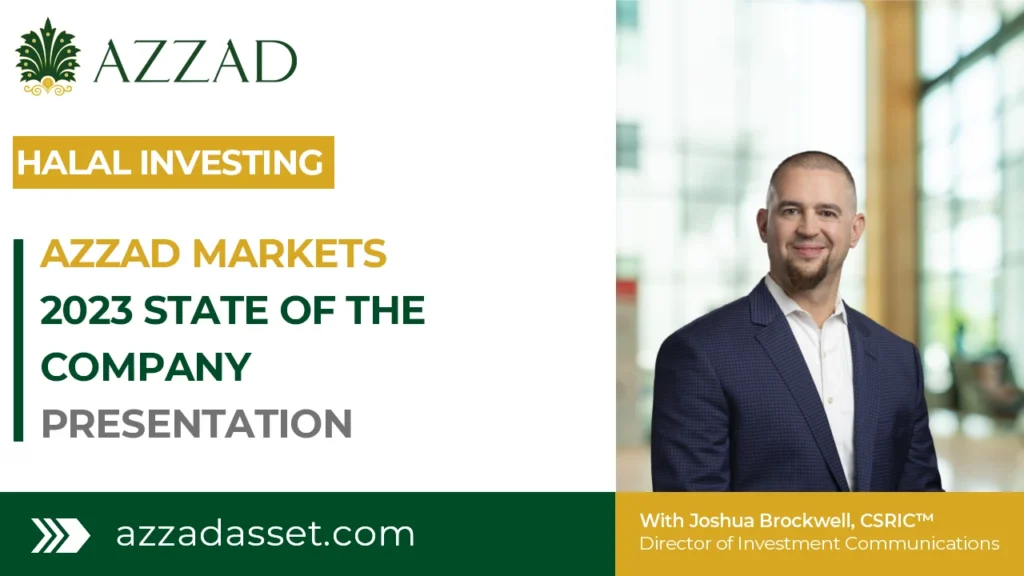 AZZAD

HALAL INVESTING

AZZAD MARKETS
2023 STATE OF THE COMPANY
PRESENTATION

azzadasset.com

With Joshua Brockwell, CSRIC™
Director of Investment Communications